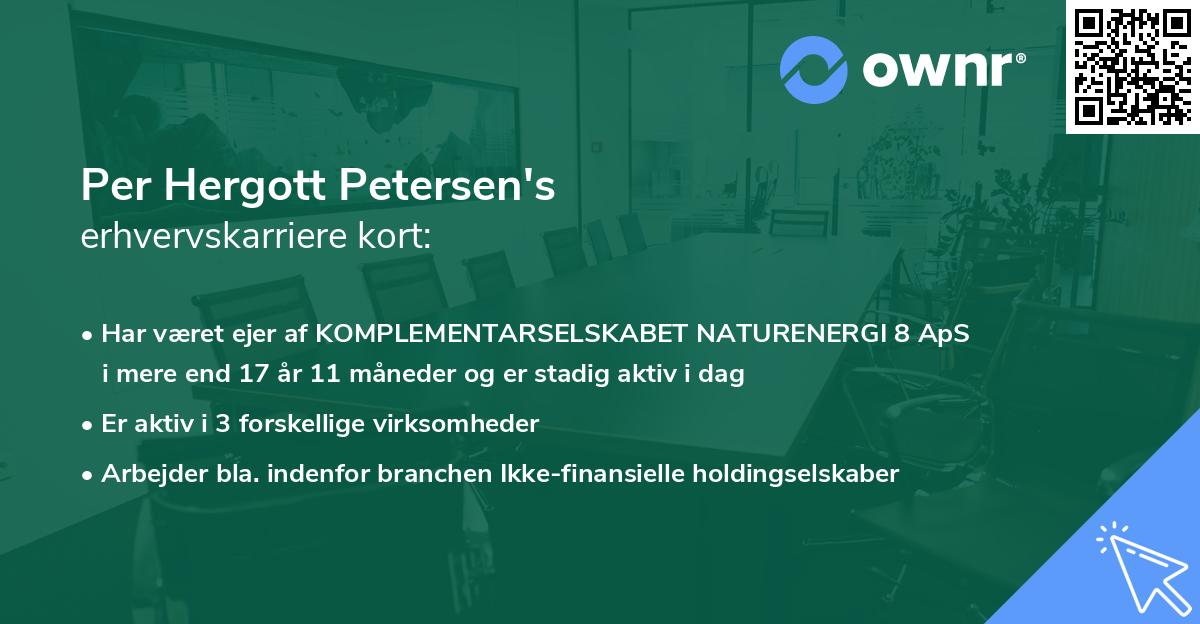 ownr®

Per Hergott Petersen's
erhvervskarriere kort:

• Har været ejer af KOMPLEMENTARSELSKABET NATURENERGI 8 ApS i mere end 17 år 11 måneder og er stadig aktiv i dag
• Er aktiv i 3 forskellige virksomheder
• Arbejder bla. indenfor branchen Ikke-finansielle holdingselskaber